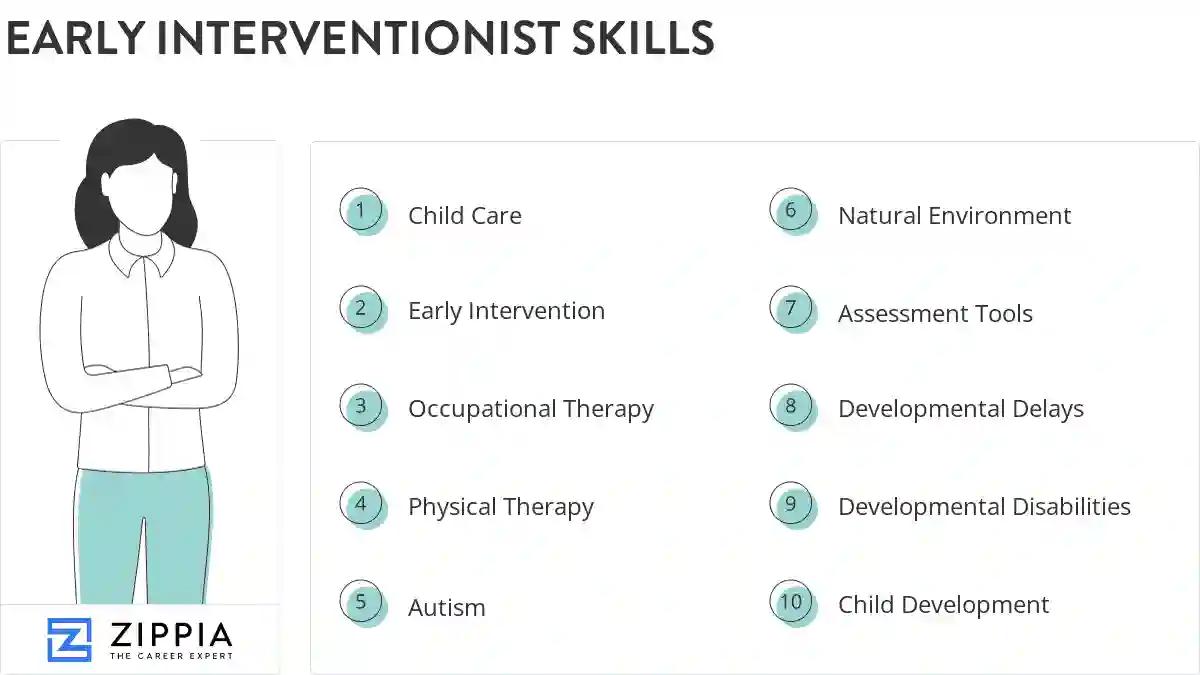 EARLY INTERVENTIONIST SKILLS

1 Child Care

2 Early Intervention

3 Occupational Therapy

4 Physical Therapy

5 Autism

6 Natural Environment

7 Assessment Tools

8 Developmental Delays

9 Developmental Disabilities

10 Child Development

ZIPPIA
THE CAREER EXPERT